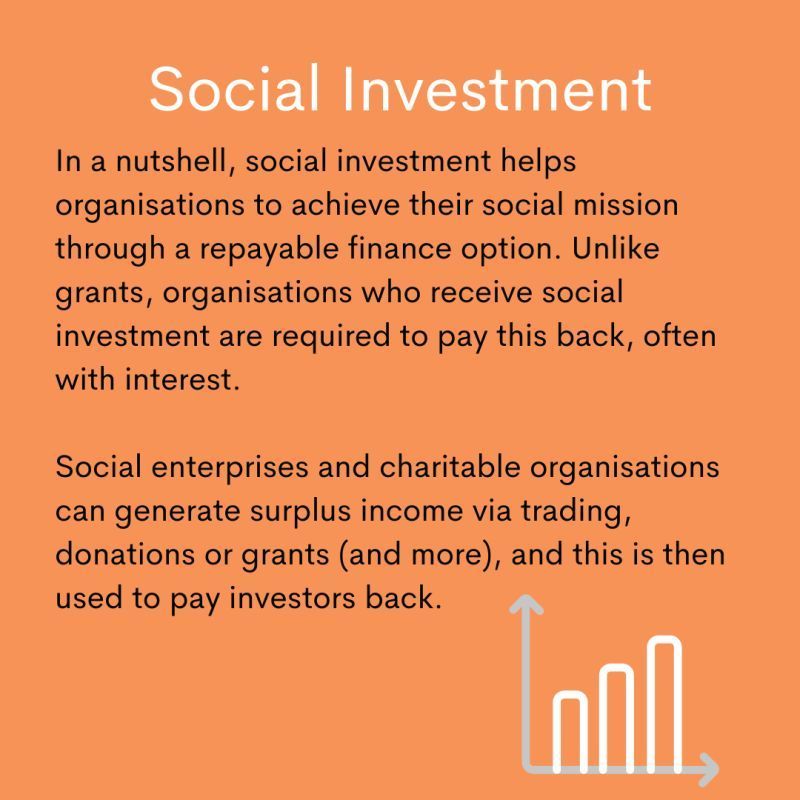 Social Investment

In a nutshell, social investment helps organisations to achieve their social mission through a repayable finance option. Unlike grants, organisations who receive social investment are required to pay this back, often with interest.

Social enterprises and charitable organisations can generate surplus income via trading, donations or grants (and more), and this is then used to pay investors back.